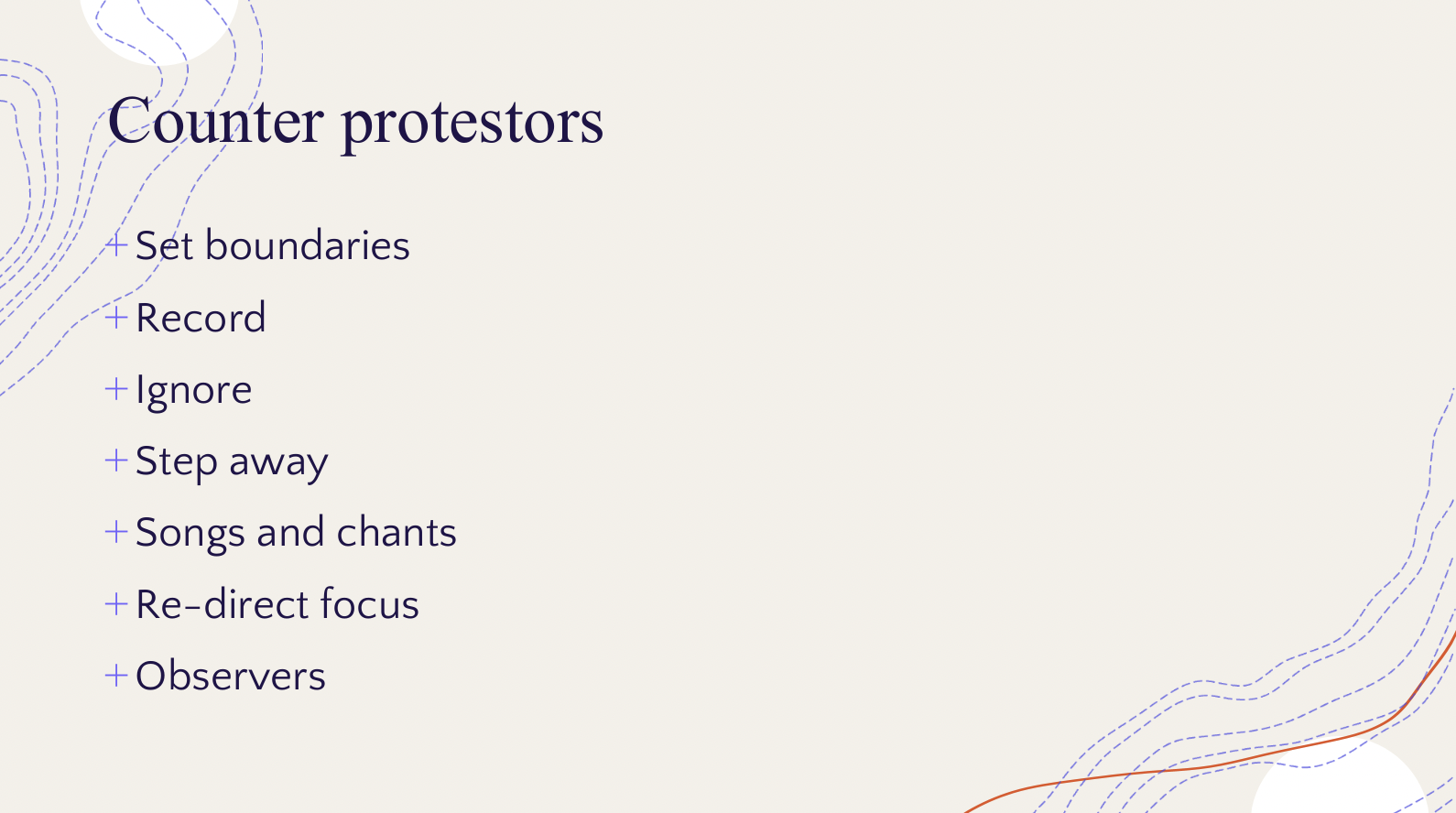 Counter protestors

+ Set boundaries
+ Record
+ Ignore
+ Step away
+ Songs and chants
+ Re-direct focus
+ Observers